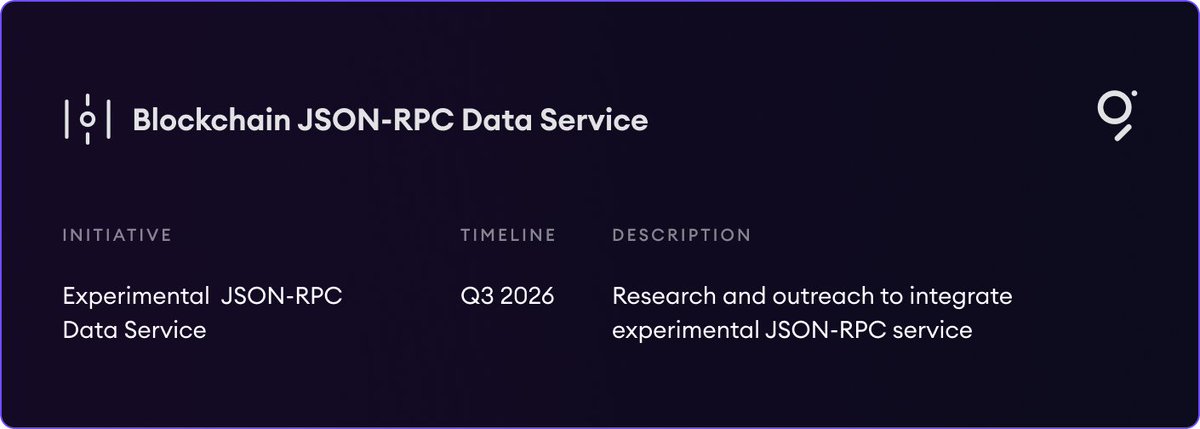 Blockchain JSON-RPC Data Service

| INITIATIVE | TIMELINE | DESCRIPTION |
|---|---|---|
| Experimental JSON-RPC Data Service | Q3 2026 | Research and outreach to integrate experimental JSON-RPC service |